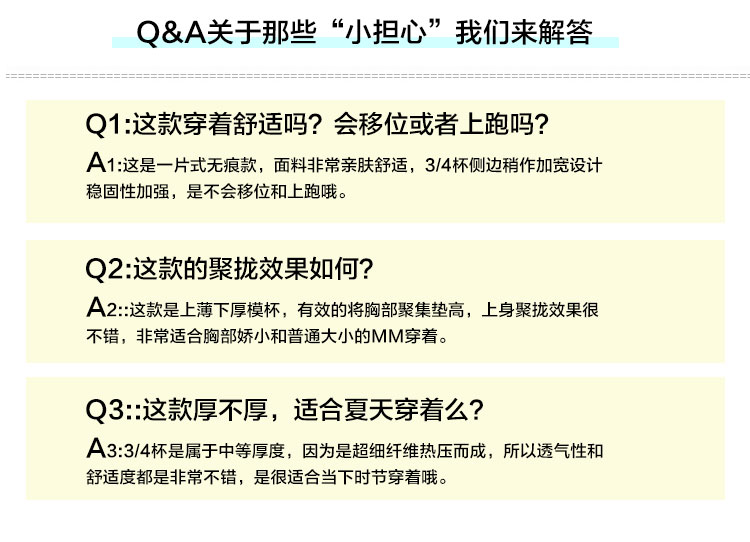 Q&A关于那些“小担心”我们来解答

Q1:这款穿着舒适吗？会移位或者上跑吗？

A1:这是一片式无痕款，面料非常亲肤舒适，3/4杯侧边稍作加宽设计稳固性加强，是不会移位和上跑哦。

Q2:这款的聚拢效果如何？

A2::这款是上薄下厚模杯，有效的将胸部聚集垫高，上身聚拢效果很不错，非常适合胸部娇小和普通大小的MM穿着。

Q3::这款厚不厚，适合夏天穿着么？

A3:3/4杯是属于中等厚度，因为是超细纤维热压而成，所以透气性和舒适度都是非常不错，是很适合当下时节穿着哦。